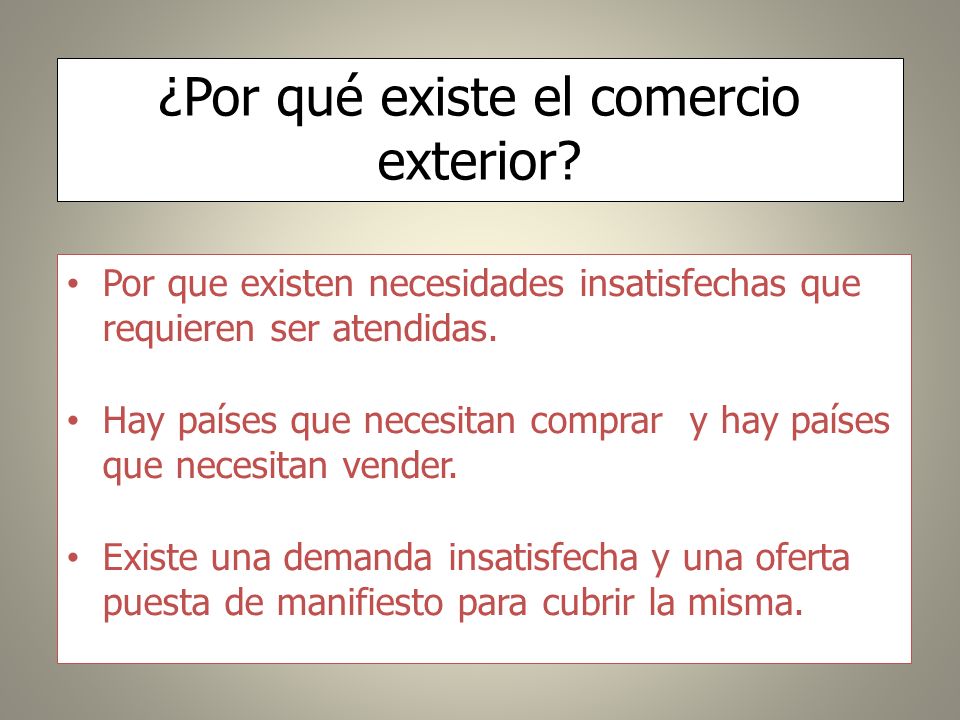 ¿Por qué existe el comercio exterior?

• Por que existen necesidades insatisfechas que requieren ser atendidas.

• Hay países que necesitan comprar  y hay países que necesitan vender.

• Existe una demanda insatisfecha y una oferta puesta de manifiesto para cubrir la misma.